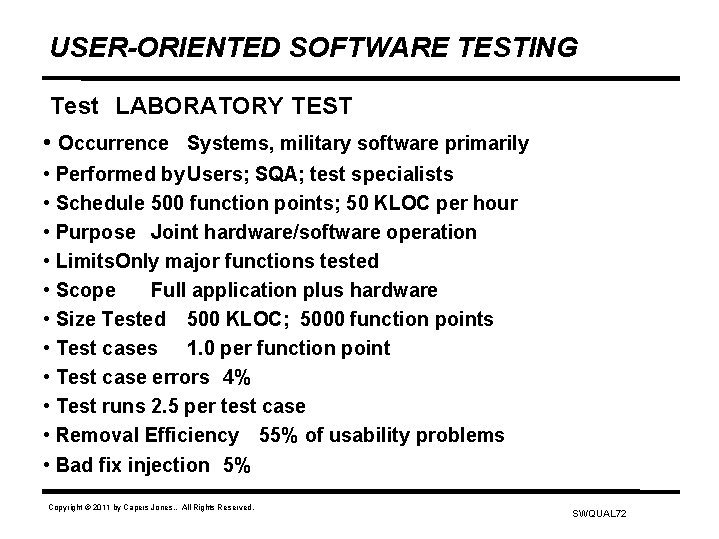 USER-ORIENTED SOFTWARE TESTING

Test LABORATORY TEST

• Occurrence Systems, military software primarily
• Performed byUsers; SQA; test specialists
• Schedule 500 function points; 50 KLOC per hour
• Purpose Joint hardware/software operation
• LimitsOnly major functions tested
• Scope Full application plus hardware
• Size Tested 500 KLOC; 5000 function points
• Test cases 1.0 per function point
• Test case errors 4%
• Test runs 2.5 per test case
• Removal Efficiency 55% of usability problems
• Bad fix injection 5%

Copyright © 2011 by Capers Jones.. All Rights Reserved.

SWQUAL72